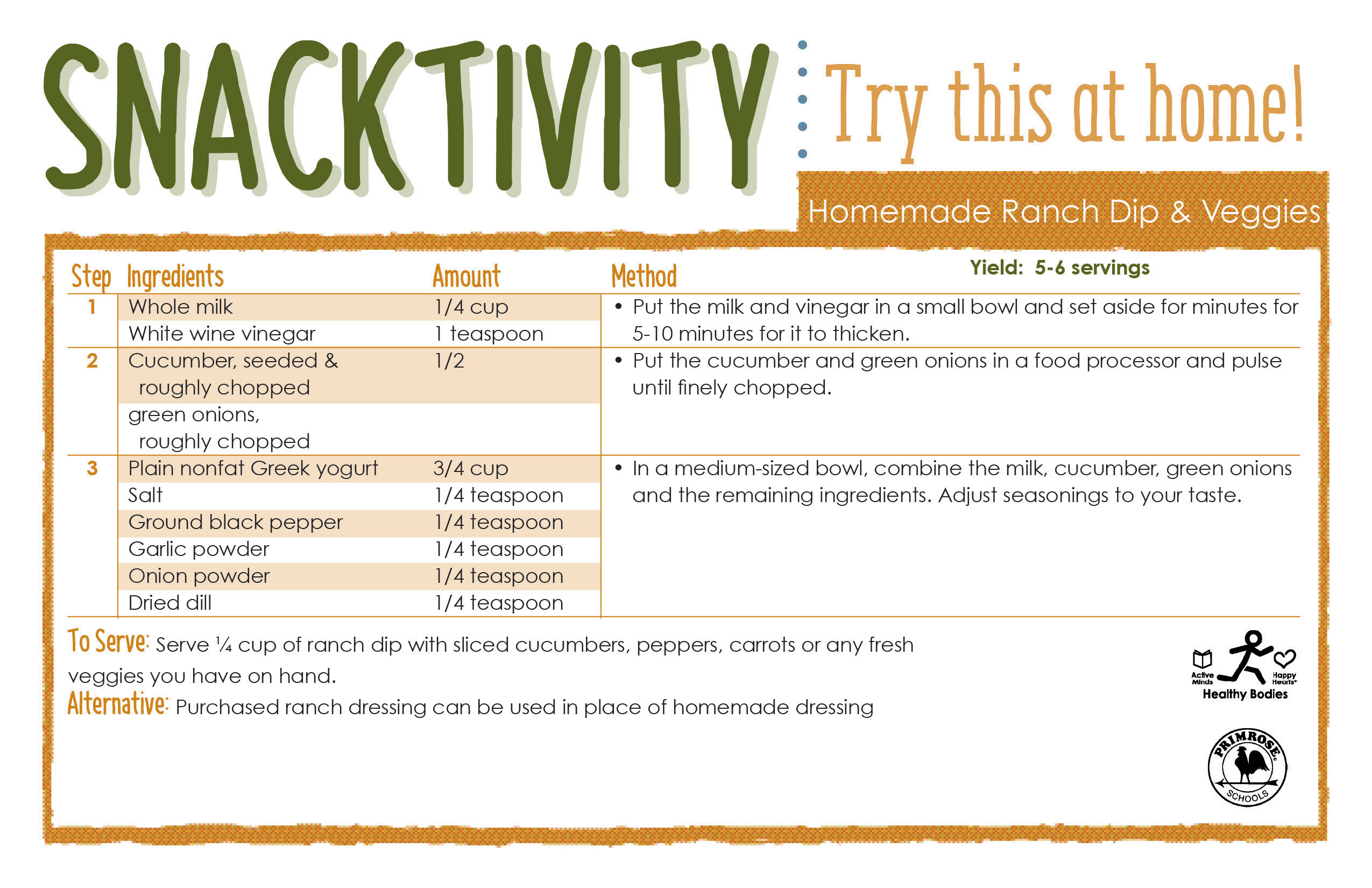 SNACKTIVITY Try this at home!

Homemade Ranch Dip & Veggies

Yield: 5-6 servings

| Step | Ingredients | Amount | Method |
|---|---|---|---|
| 1 | Whole milk | 1/4 cup | • Put the milk and vinegar in a small bowl and set aside for minutes for 5-10 minutes for it to thicken. |
| | White wine vinegar | 1 teaspoon | |
| 2 | Cucumber, seeded & roughly chopped | 1/2 | • Put the cucumber and green onions in a food processor and pulse until finely chopped. |
| | green onions, roughly chopped | | |
| 3 | Plain nonfat Greek yogurt | 3/4 cup | • In a medium-sized bowl, combine the milk, cucumber, green onions and the remaining ingredients. Adjust seasonings to your taste. |
| | Salt | 1/4 teaspoon | |
| | Ground black pepper | 1/4 teaspoon | |
| | Garlic powder | 1/4 teaspoon | |
| | Onion powder | 1/4 teaspoon | |
| | Dried dill | 1/4 teaspoon | |

To Serve: Serve ¼ cup of ranch dip with sliced cucumbers, peppers, carrots or any fresh veggies you have on hand.
Alternative: Purchased ranch dressing can be used in place of homemade dressing

Active Minds Happy Hearts Healthy Bodies

PRIMROSE SCHOOLS